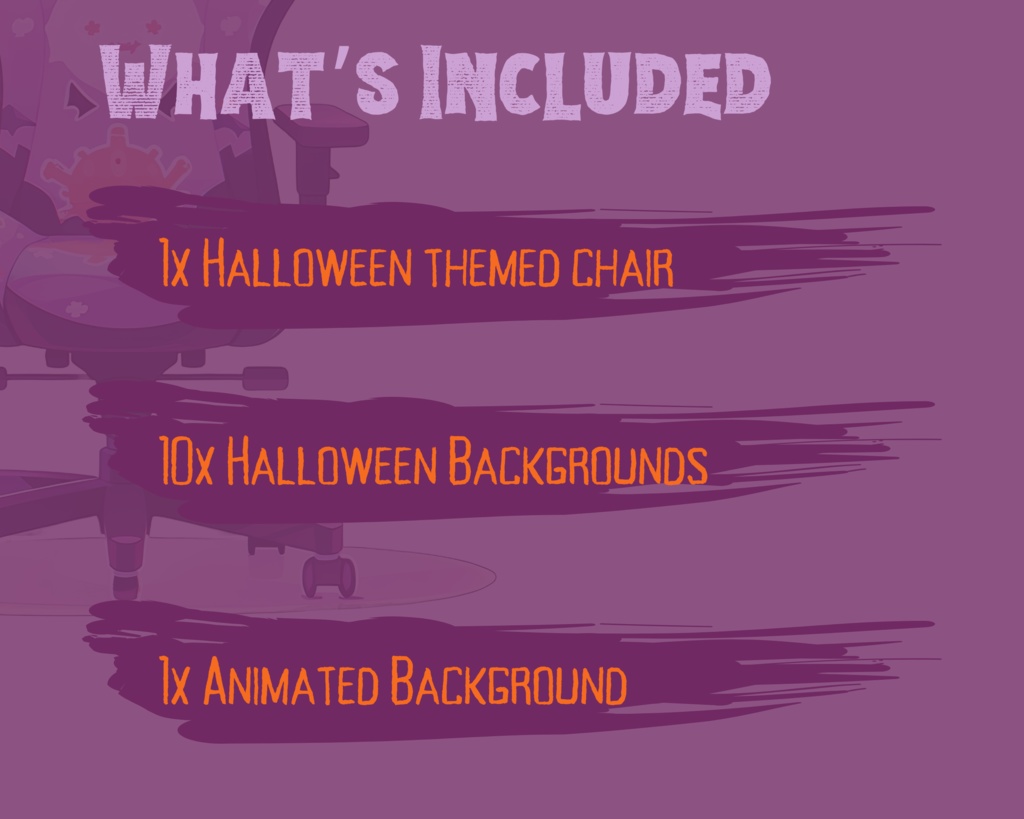 What's Included

1x Halloween themed chair

10x Halloween Backgrounds

1x Animated Background